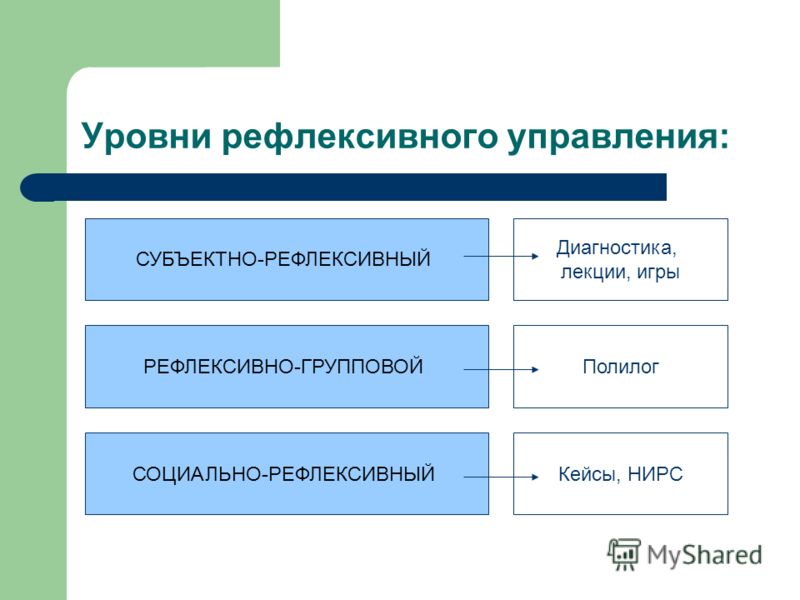 Уровни рефлексивного управления:

СУБЪЕКТНО-РЕФЛЕКСИВНЫЙ

Диагностика, лекции, игры

РЕФЛЕКСИВНО-ГРУППОВОЙ

Полилог

СОЦИАЛЬНО-РЕФЛЕКСИВНЫЙ

Кейсы, НИРС

MyShared